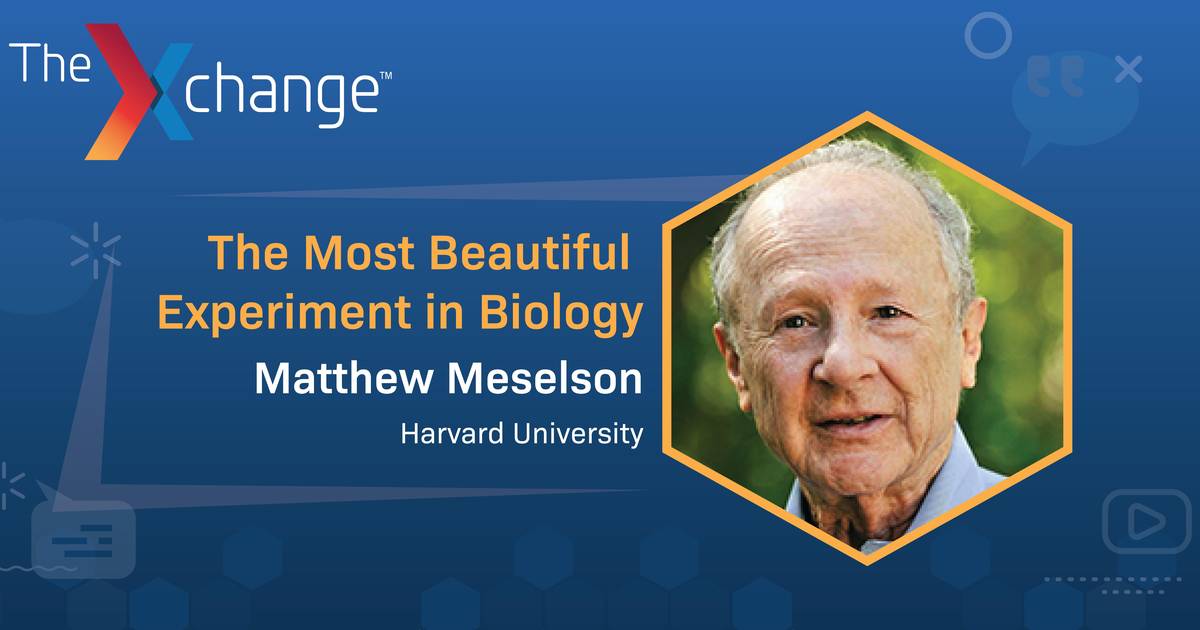 The Xchange™

The Most Beautiful Experiment in Biology

Matthew Meselson

Harvard University